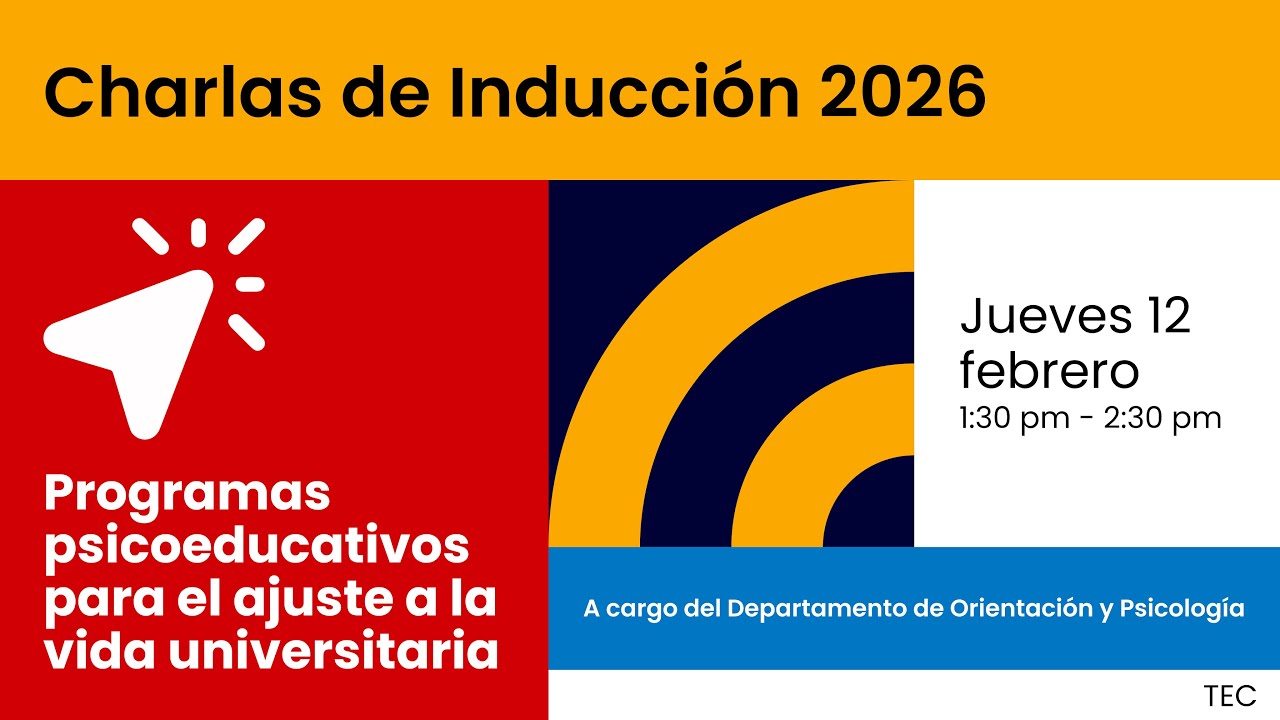 Charlas de Inducción 2026

Programas psicoeducativos para el ajuste a la vida universitaria

Jueves 12 febrero
1:30 pm - 2:30 pm

A cargo del Departamento de Orientación y Psicología

TEC